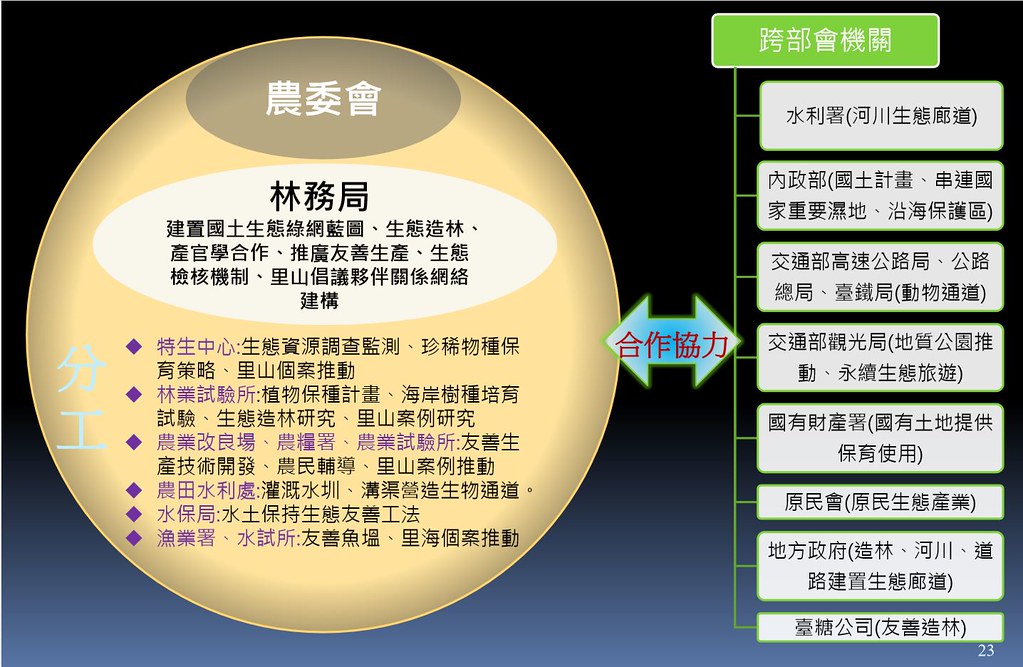 農委會

林務局
建置國土生態綠網藍圖、生態造林、產官學合作、推廣友善生產、生態檢核機制、里山倡議夥伴關係網絡建構

分工

◆ 特生中心:生態資源調查監測、珍稀物種保育策略、里山個案推動
◆ 林業試驗所:植物保種計畫、海岸樹種培育試驗、生態造林研究、里山案例研究
◆ 農業改良場、農糧署、農業試驗所:友善生產技術開發、農民輔導、里山案例推動
◆ 農田水利處:灌溉水圳、溝渠營造生物通道。
◆ 水保局:水土保持生態友善工法
◆ 漁業署、水試所:友善魚塭、里海個案推動

合作協力

跨部會機關

水利署(河川生態廊道)

內政部(國土計畫、串連國家重要濕地、沿海保護區)

交通部高速公路局、公路總局、臺鐵局(動物通道)

交通部觀光局(地質公園推動、永續生態旅遊)

國有財產署(國有土地提供保育使用)

原民會(原民生態產業)

地方政府(造林、河川、道路建置生態廊道)

臺糖公司(友善造林)

23